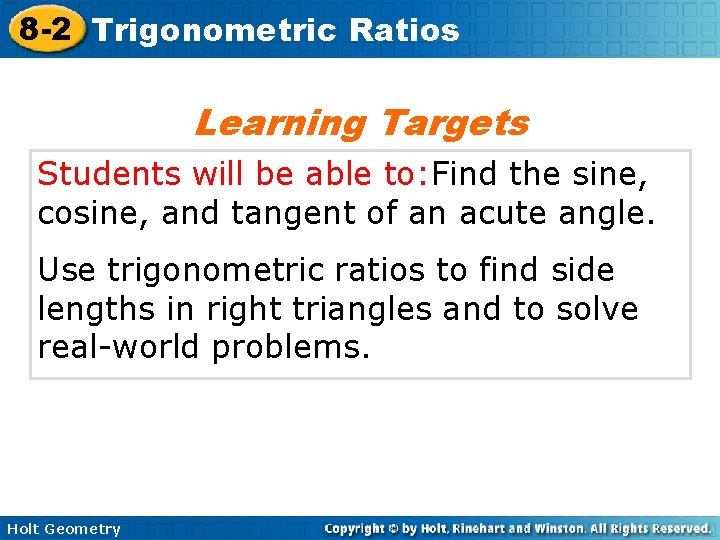 8-2 Trigonometric Ratios

Learning Targets

Students will be able to:Find the sine, cosine, and tangent of an acute angle.

Use trigonometric ratios to find side lengths in right triangles and to solve real-world problems.

Holt Geometry

Copyright © by Holt, Rinehart and Winston. All Rights Reserved.